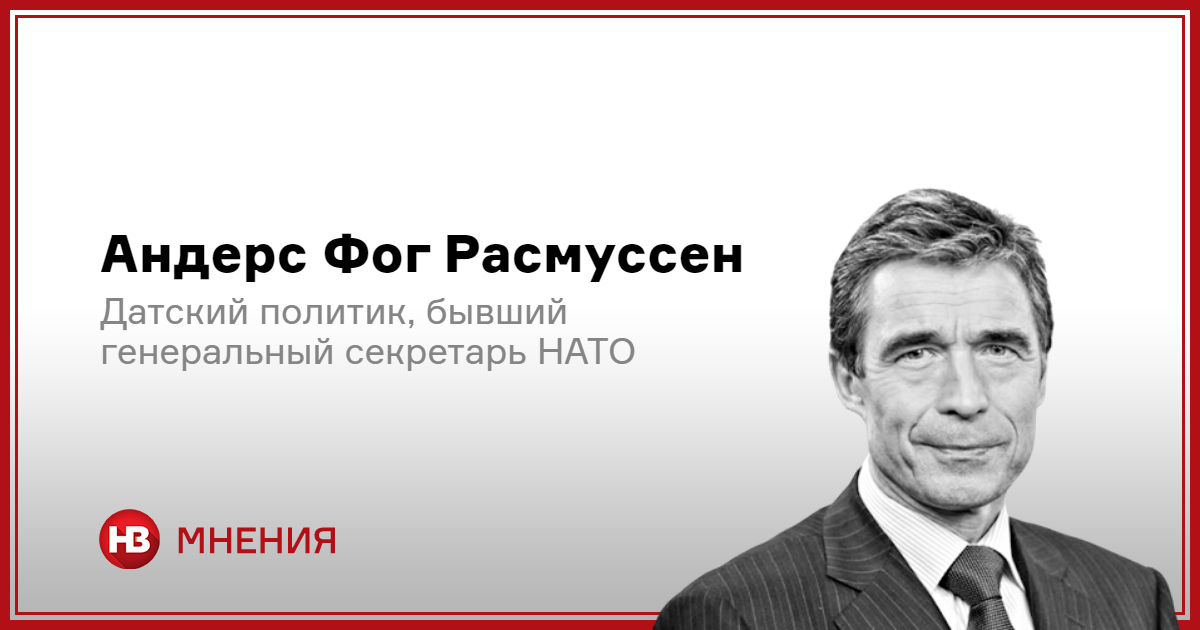 Андерс Фог Расмуссен

Датский политик, бывший генеральный секретарь НАТО

НВ МНЕНИЯ